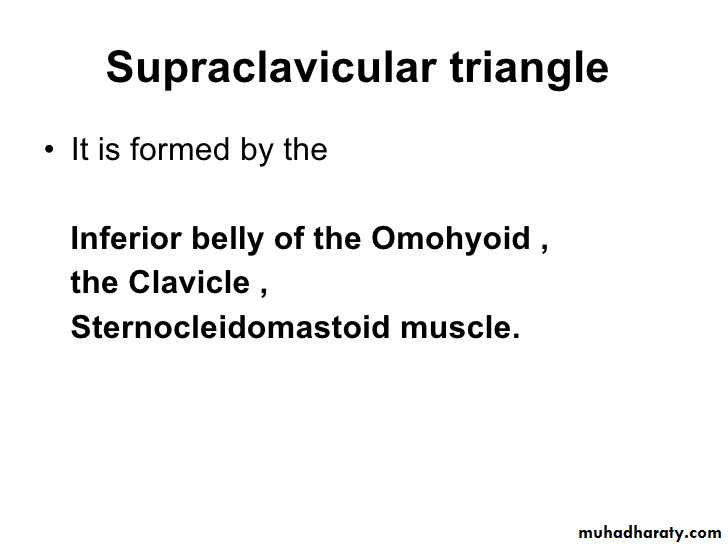 Supraclavicular triangle

• It is formed by the

Inferior belly of the Omohyoid ,
the Clavicle ,
Sternocleidomastoid muscle.

muhadharaty.com